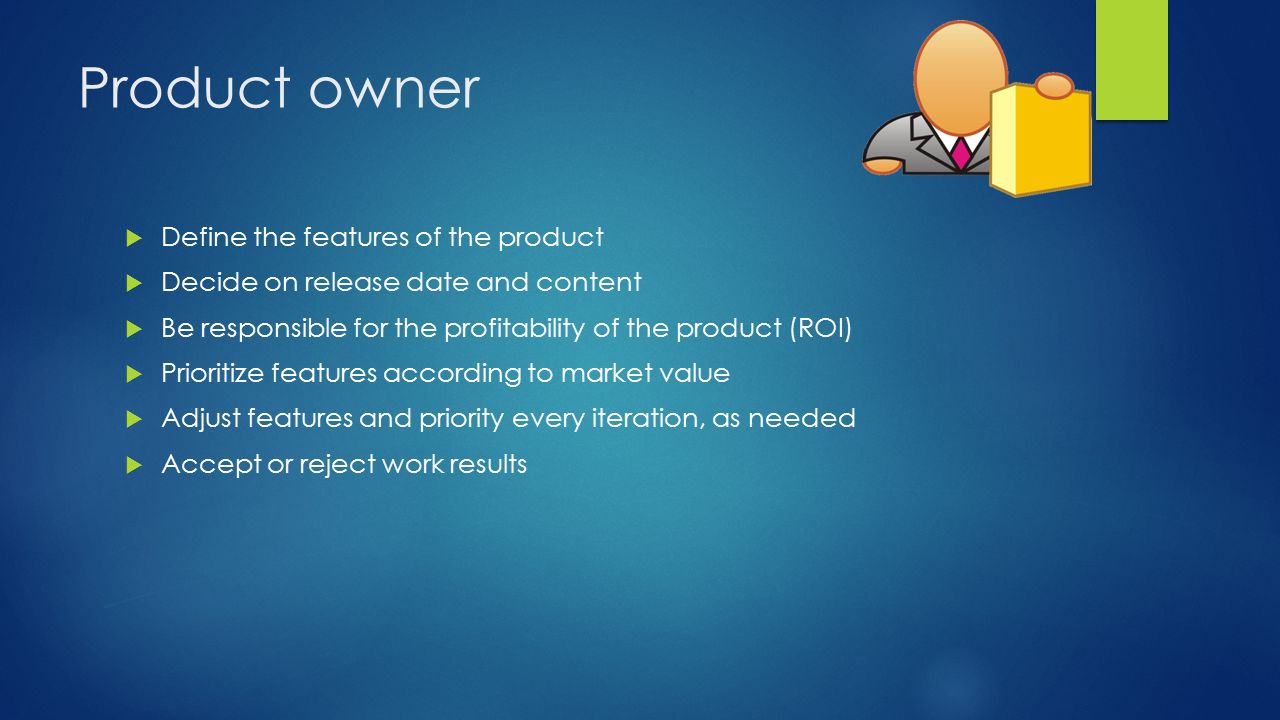 Product owner

Define the features of the product
Decide on release date and content
Be responsible for the profitability of the product (ROI)
Prioritize features according to market value
Adjust features and priority every iteration, as needed
Accept or reject work results